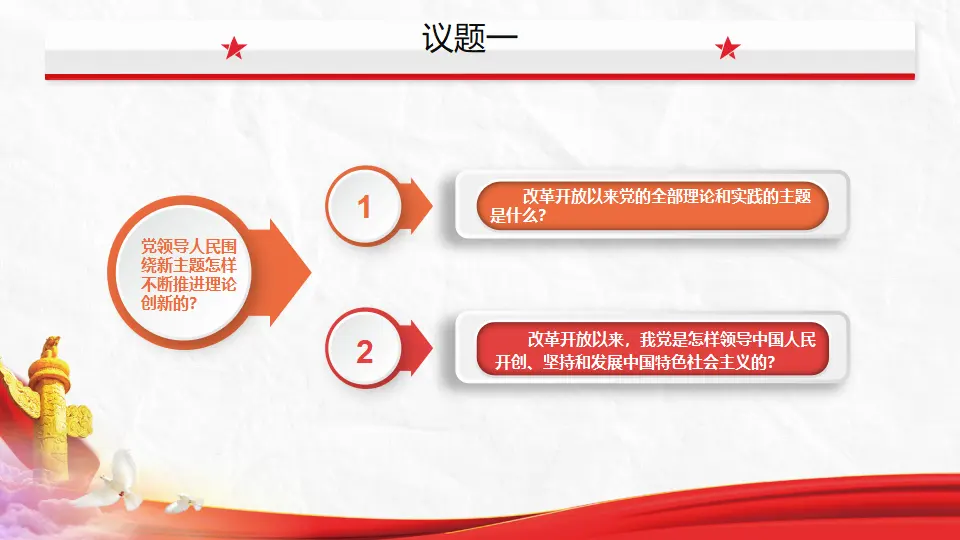 议题一

党领导人民围绕新主题怎样不断推进理论创新的?

1

改革开放以来党的全部理论和实践的主题是什么?

2

改革开放以来，我党是怎样领导中国人民开创、坚持和发展中国特色社会主义的?